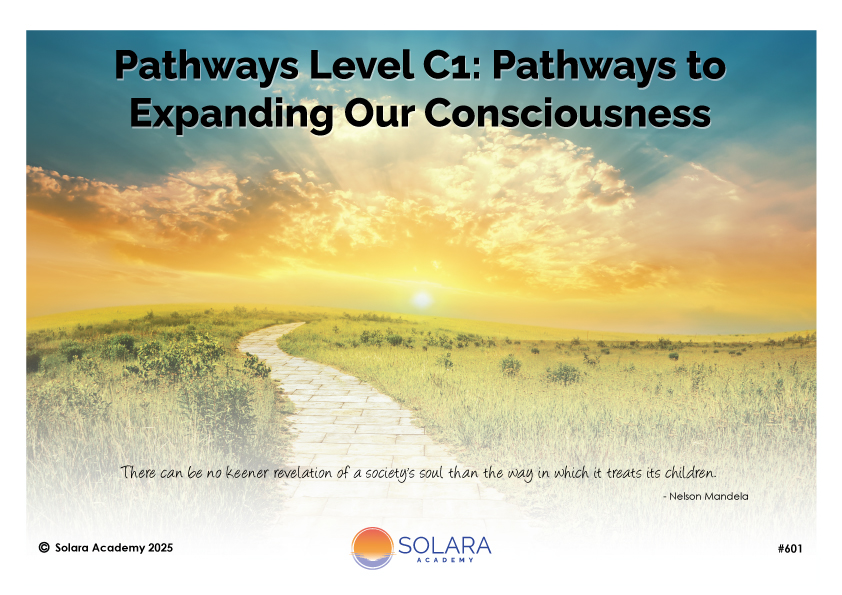 Pathways Level C1: Pathways to Expanding Our Consciousness

There can be no keener revelation of a society's soul than the way in which it treats its children.

- Nelson Mandela

© Solara Academy 2025

SOLARA ACADEMY

#601